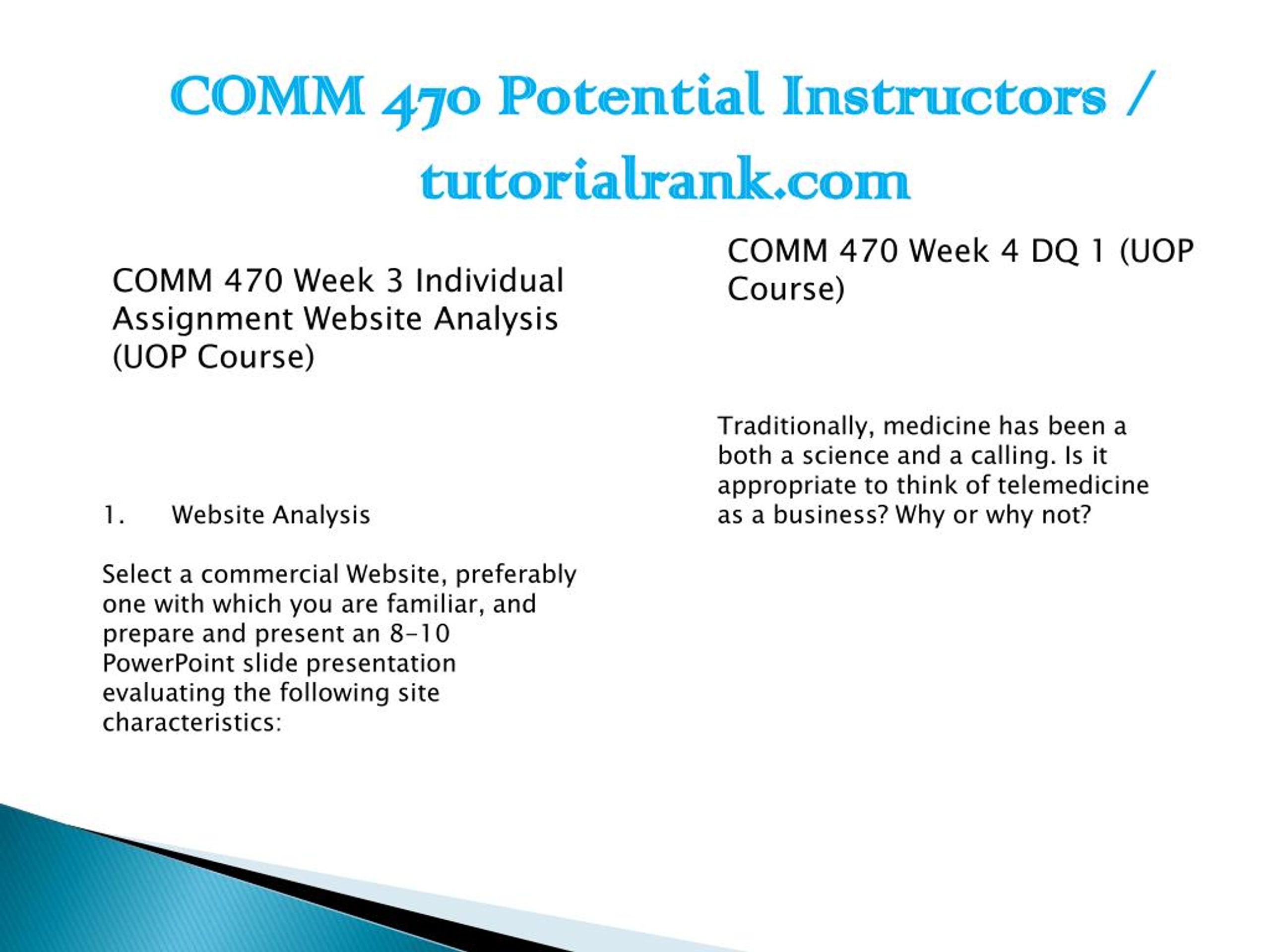 COMM 470 Potential Instructors / tutorialrank.com

COMM 470 Week 3 Individual Assignment Website Analysis (UOP Course)

1. Website Analysis

Select a commercial Website, preferably one with which you are familiar, and prepare and present an 8-10 PowerPoint slide presentation evaluating the following site characteristics:

COMM 470 Week 4 DQ 1 (UOP Course)

Traditionally, medicine has been a both a science and a calling. Is it appropriate to think of telemedicine as a business? Why or why not?